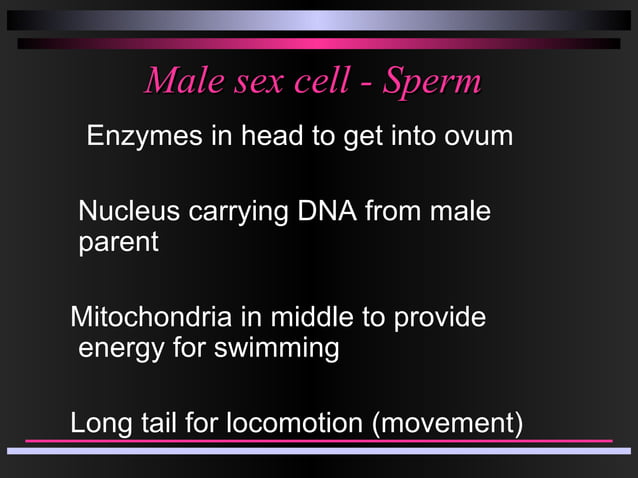 Male sex cell - Sperm

Enzymes in head to get into ovum

Nucleus carrying DNA from male parent

Mitochondria in middle to provide energy for swimming

Long tail for locomotion (movement)